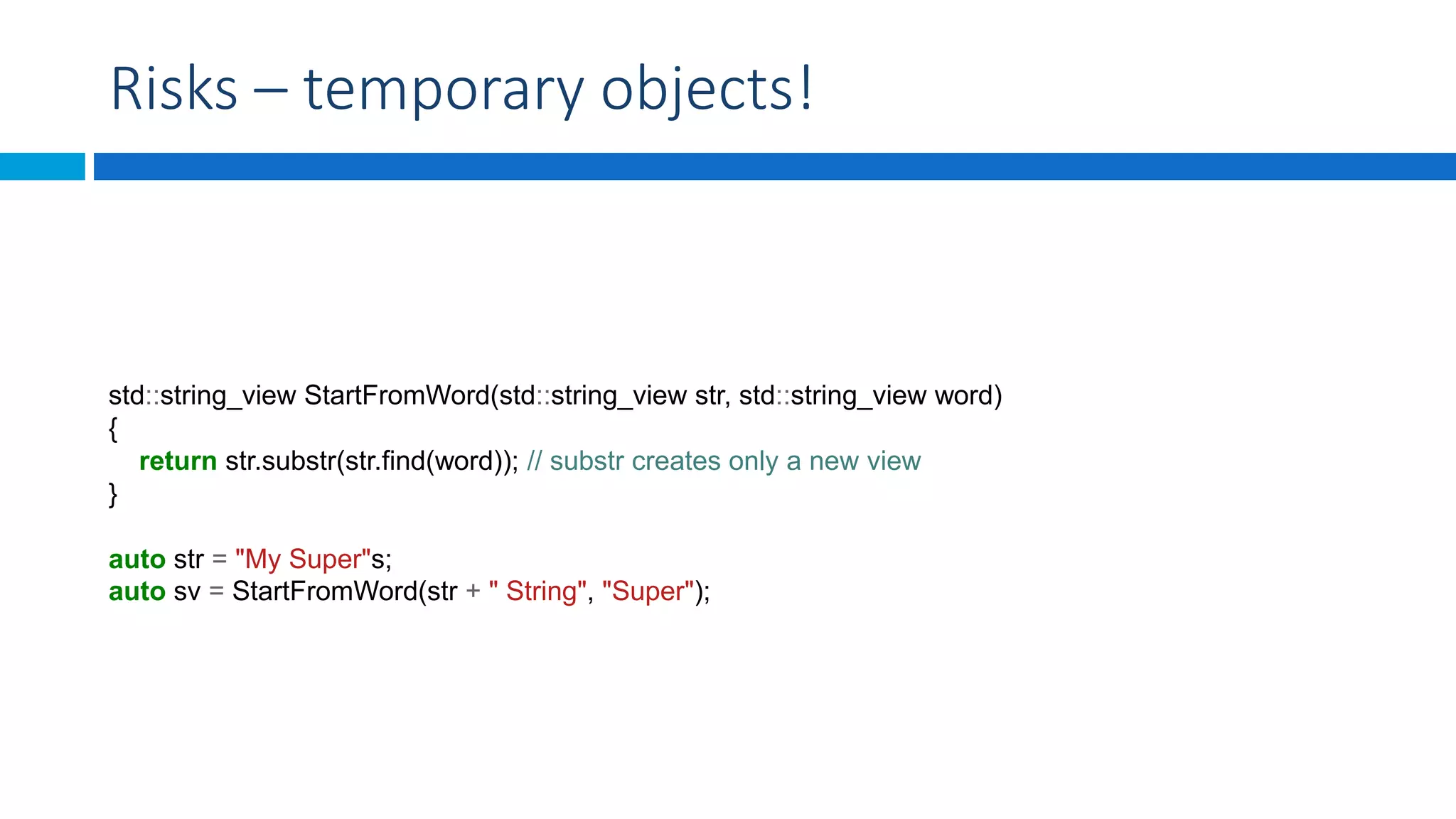 Risks – temporary objects!

std::string_view StartFromWord(std::string_view str, std::string_view word)
{
    return str.substr(str.find(word)); // substr creates only a new view
}

auto str = "My Super"s;
auto sv = StartFromWord(str + " String", "Super");